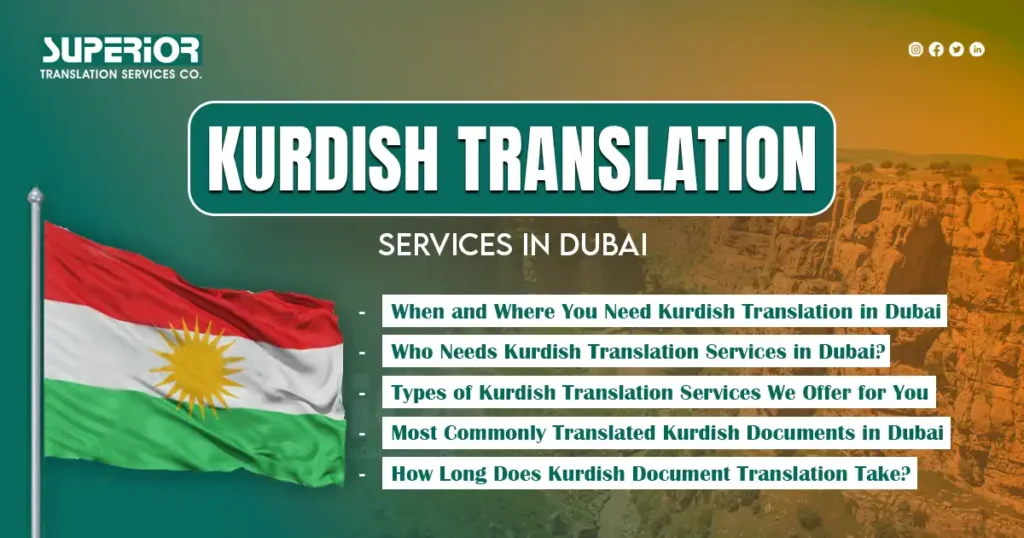 SUPERIOR
TRANSLATION SERVICES CO.

KURDISH TRANSLATION

SERVICES IN DUBAI

- When and Where You Need Kurdish Translation in Dubai
- Who Needs Kurdish Translation Services in Dubai?
- Types of Kurdish Translation Services We Offer for You
- Most Commonly Translated Kurdish Documents in Dubai
- How Long Does Kurdish Document Translation Take?